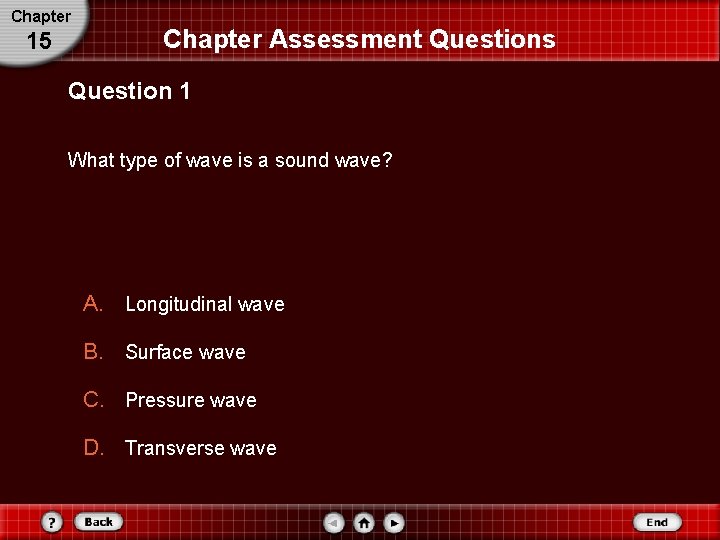 Chapter
15

Chapter Assessment Questions

Question 1

What type of wave is a sound wave?

A. Longitudinal wave

B. Surface wave

C. Pressure wave

D. Transverse wave

?
Back
End